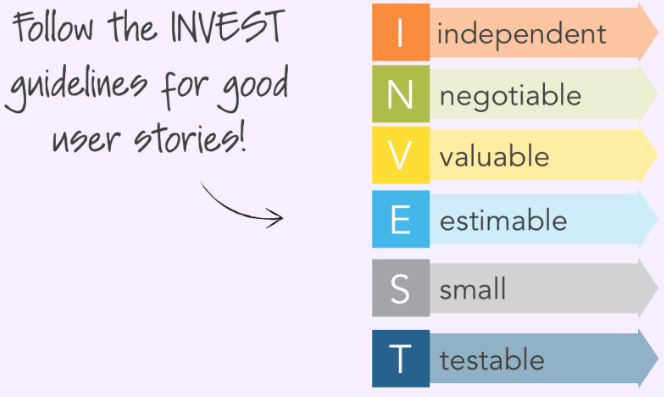 Follow the INVEST guidelines for good user stories!

I independent

N negotiable

V valuable

E estimable

S small

T testable